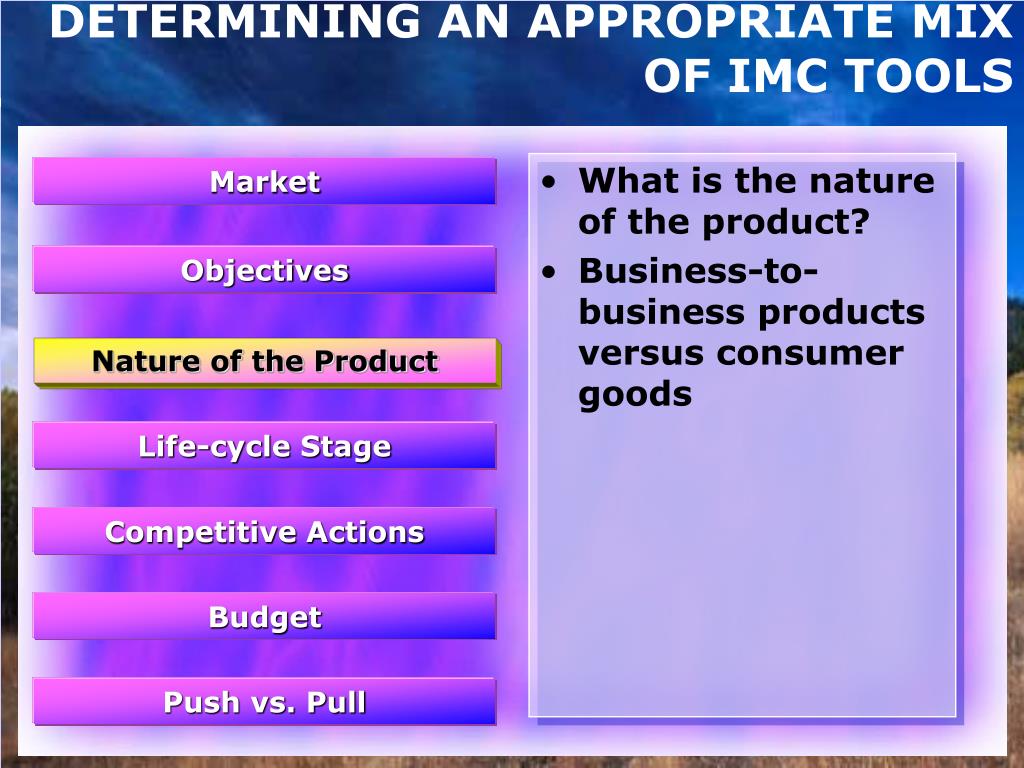 DETERMINING AN APPROPRIATE MIX OF IMC TOOLS

Market

Objectives

Nature of the Product

Life-cycle Stage

Competitive Actions

Budget

Push vs. Pull

• What is the nature of the product?
• Business-to-business products versus consumer goods